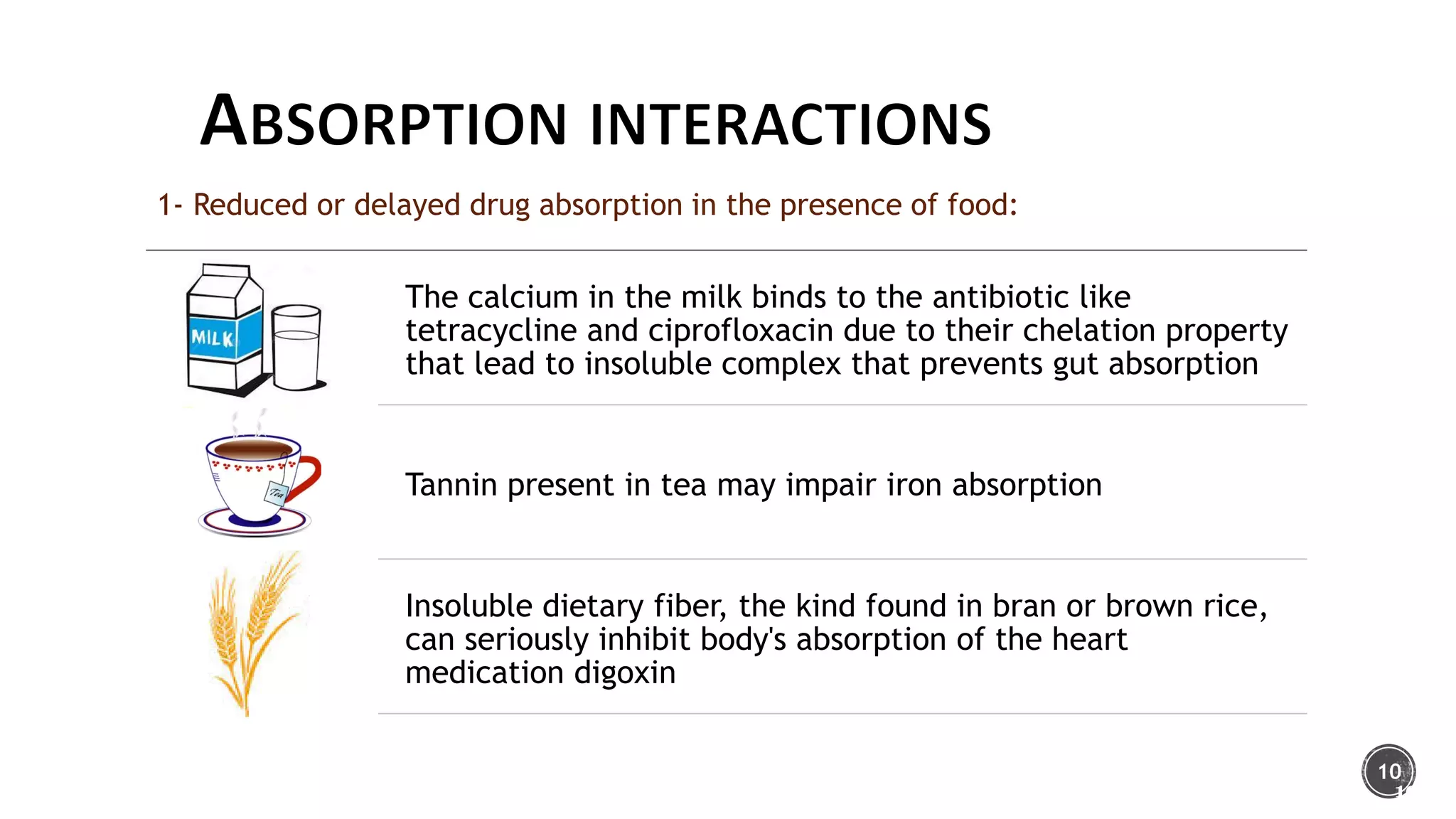 ABSORPTION INTERACTIONS

1- Reduced or delayed drug absorption in the presence of food:

MILK

The calcium in the milk binds to the antibiotic like tetracycline and ciprofloxacin due to their chelation property that lead to insoluble complex that prevents gut absorption

Tea

Tannin present in tea may impair iron absorption

Insoluble dietary fiber, the kind found in bran or brown rice, can seriously inhibit body's absorption of the heart medication digoxin

10